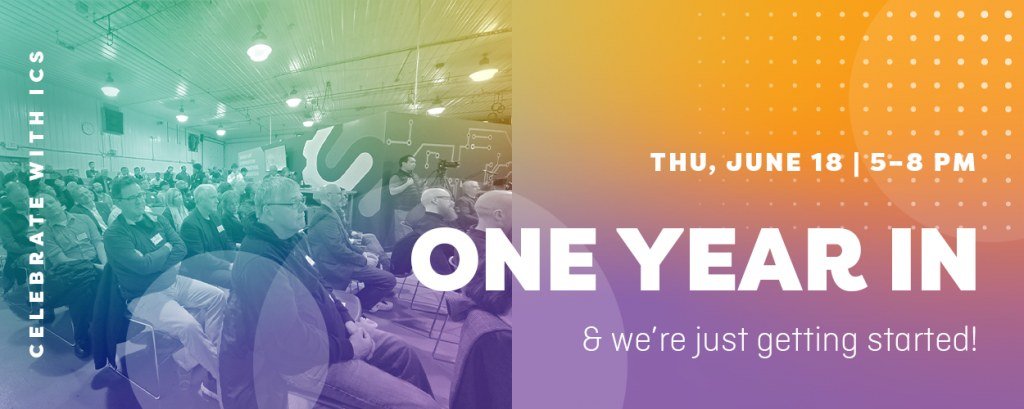 CELEBRATE WITH ICS

THU, JUNE 18 | 5–8 PM

ONE YEAR IN

& we're just getting started!